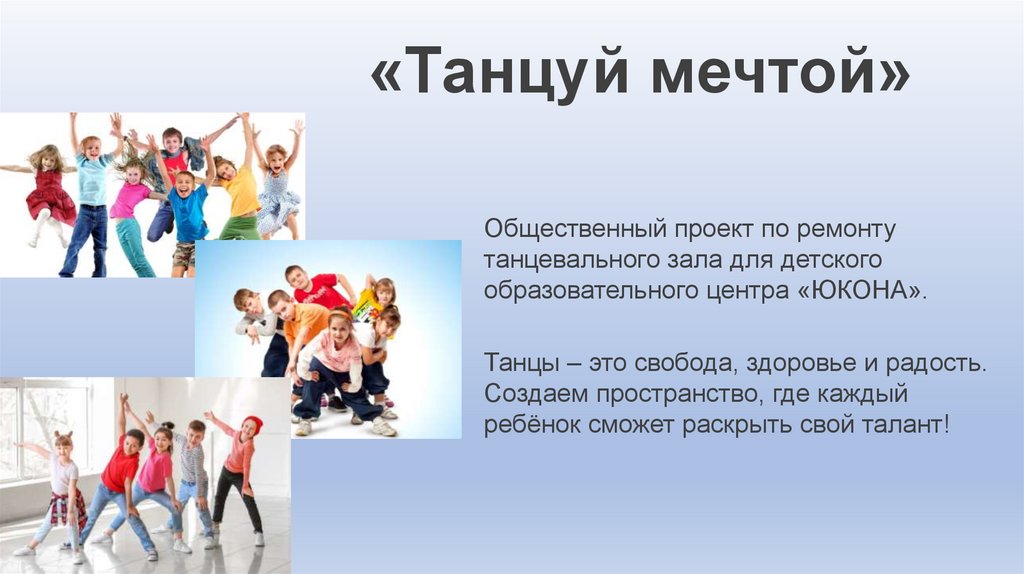 «Танцуй мечтой»

Общественный проект по ремонту танцевального зала для детского образовательного центра «ЮКОНА».

Танцы – это свобода, здоровье и радость. Создаем пространство, где каждый ребёнок сможет раскрыть свой талант!